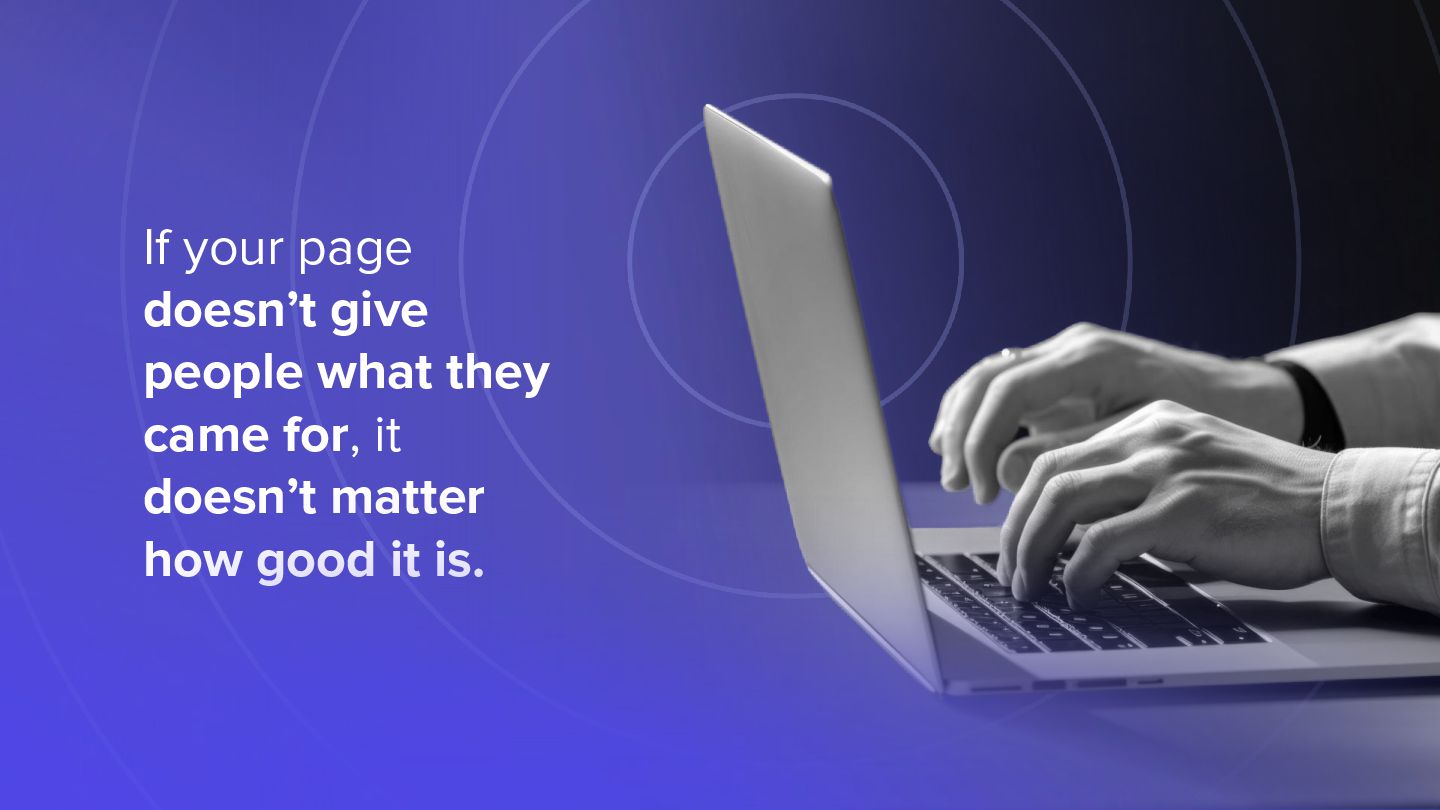 If your page doesn’t give people what they came for, it doesn’t matter how good it is.